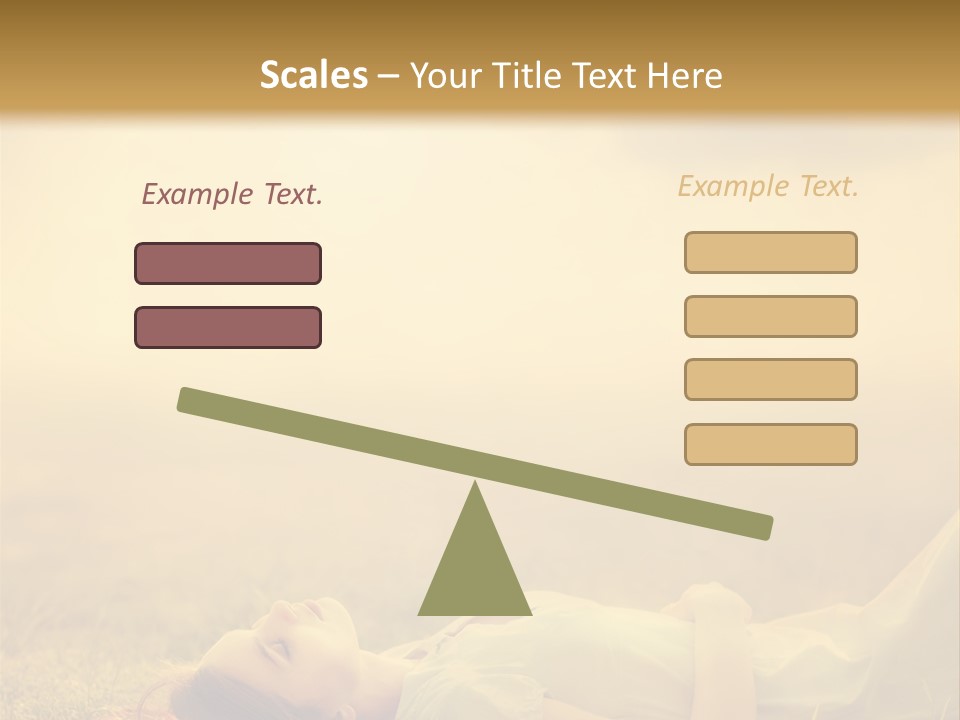 Scales – Your Title Text Here

Example Text.

Example Text.